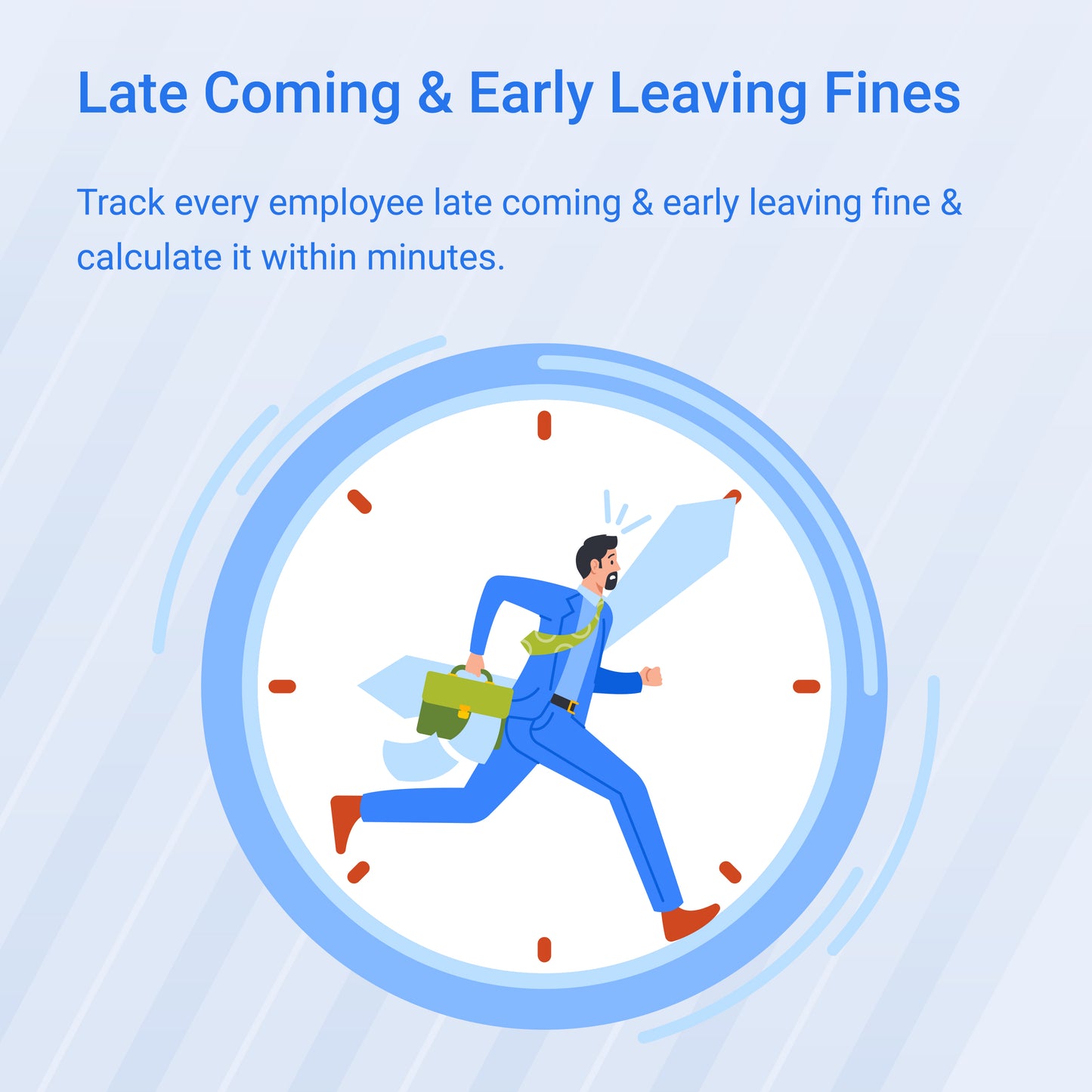 Late Coming & Early Leaving Fines

Track every employee late coming & early leaving fine & calculate it within minutes.